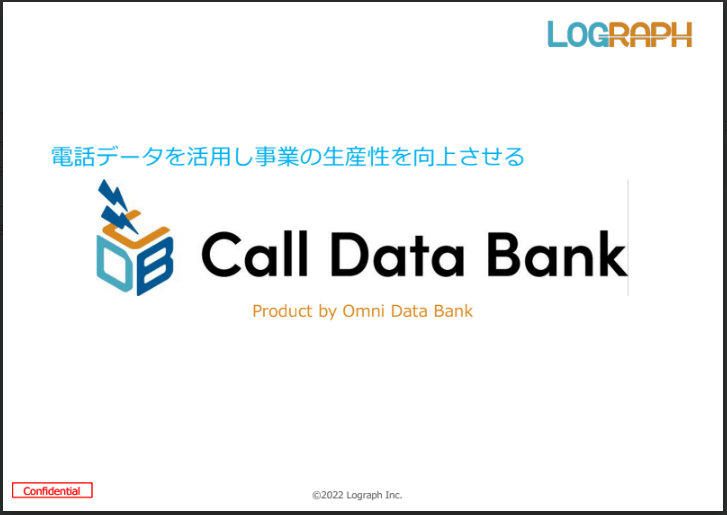 LOGRAPH

電話データを活用し事業の生産性を向上させる

CDB Call Data Bank

Product by Omni Data Bank

Confidential

©2022 Lograph Inc.